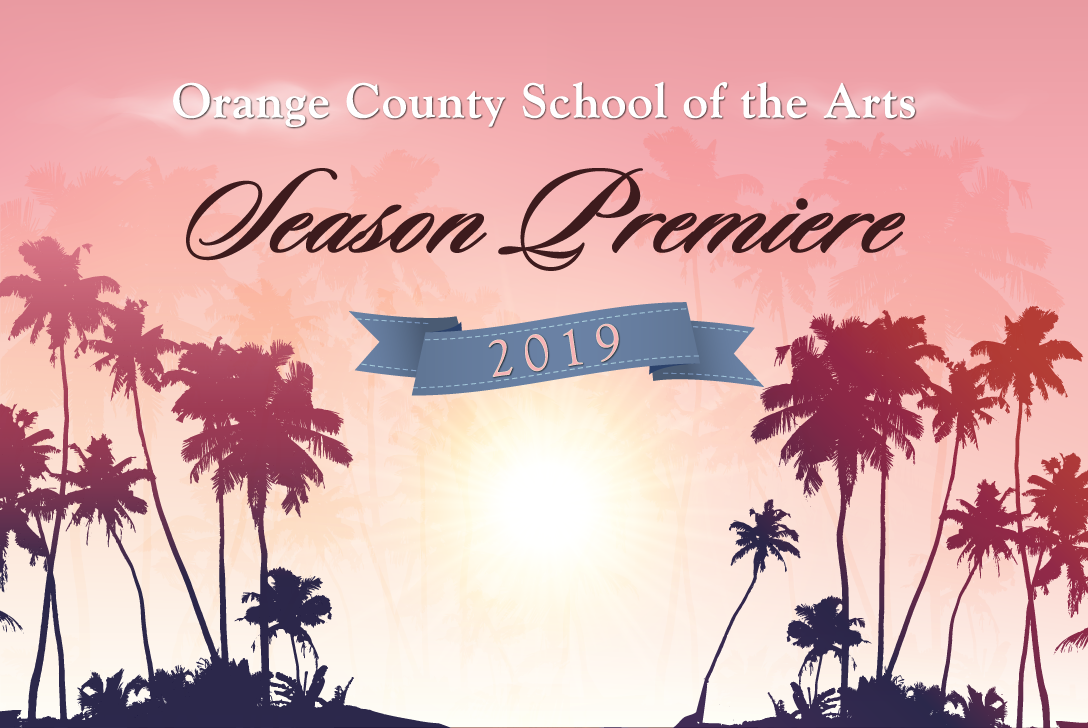 Orange County School of the Arts

Season Premiere

2019